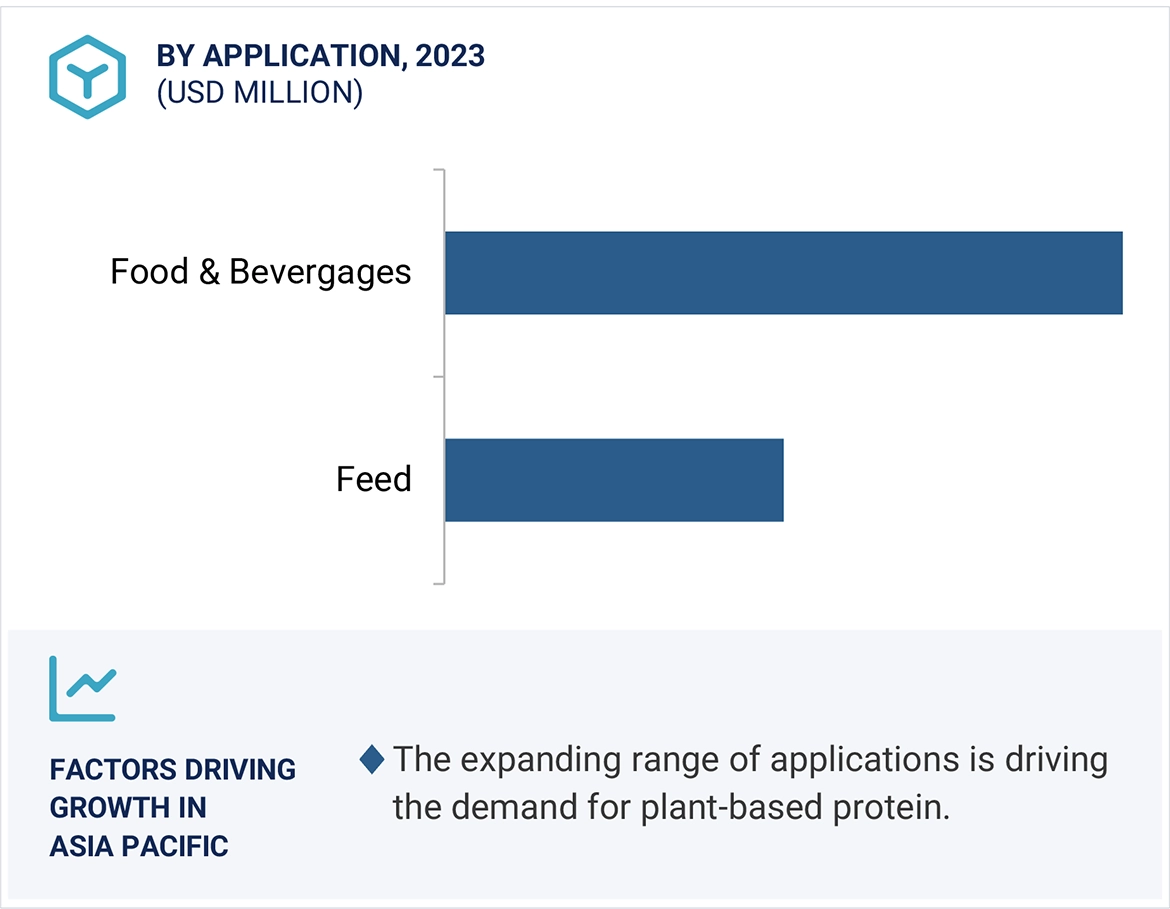 BY APPLICATION, 2023
(USD MILLION)

Food & Bevergages

Feed

FACTORS DRIVING GROWTH IN ASIA PACIFIC

The expanding range of applications is driving the demand for plant-based protein.